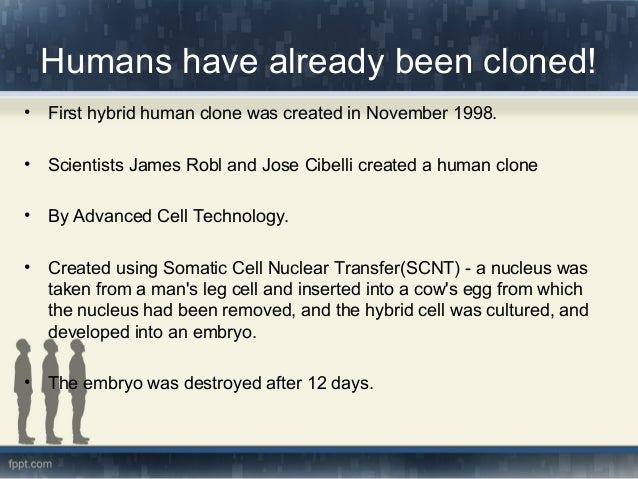 Humans have already been cloned!

• First hybrid human clone was created in November 1998.

• Scientists James Robl and Jose Cibelli created a human clone

• By Advanced Cell Technology.

• Created using Somatic Cell Nuclear Transfer(SCNT) - a nucleus was taken from a man's leg cell and inserted into a cow's egg from which the nucleus had been removed, and the hybrid cell was cultured, and developed into an embryo.

• The embryo was destroyed after 12 days.

fppt.com